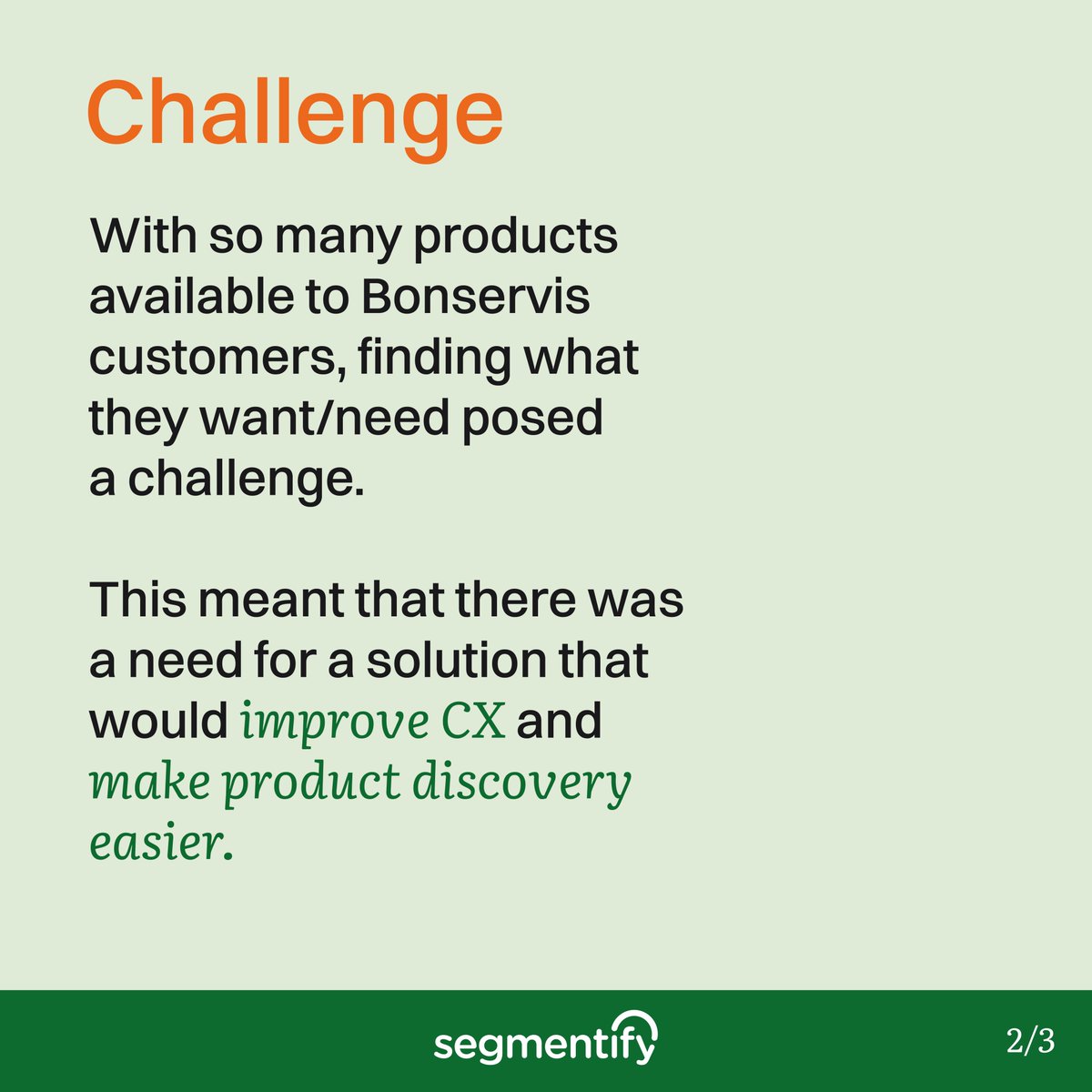 Challenge

With so many products available to Bonservis customers, finding what they want/need posed a challenge.

This meant that there was a need for a solution that would improve CX and make product discovery easier.

segmentify

2/3